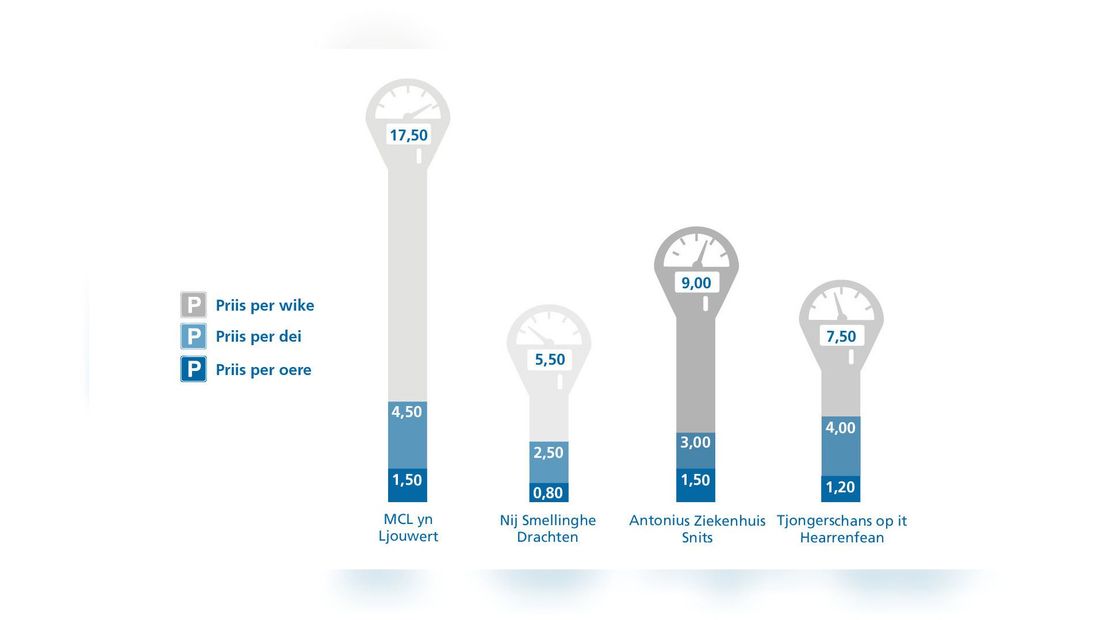 P Priis per wike
P Priis per dei
P Priis per oere

17,50
4,50
1,50
MCL yn Ljouwert

5,50
2,50
0,80
Nij Smellinghe Drachten

9,00
3,00
1,50
Antonius Ziekenhuis Snits

7,50
4,00
1,20
Tjongerschans op it Hearrenfean